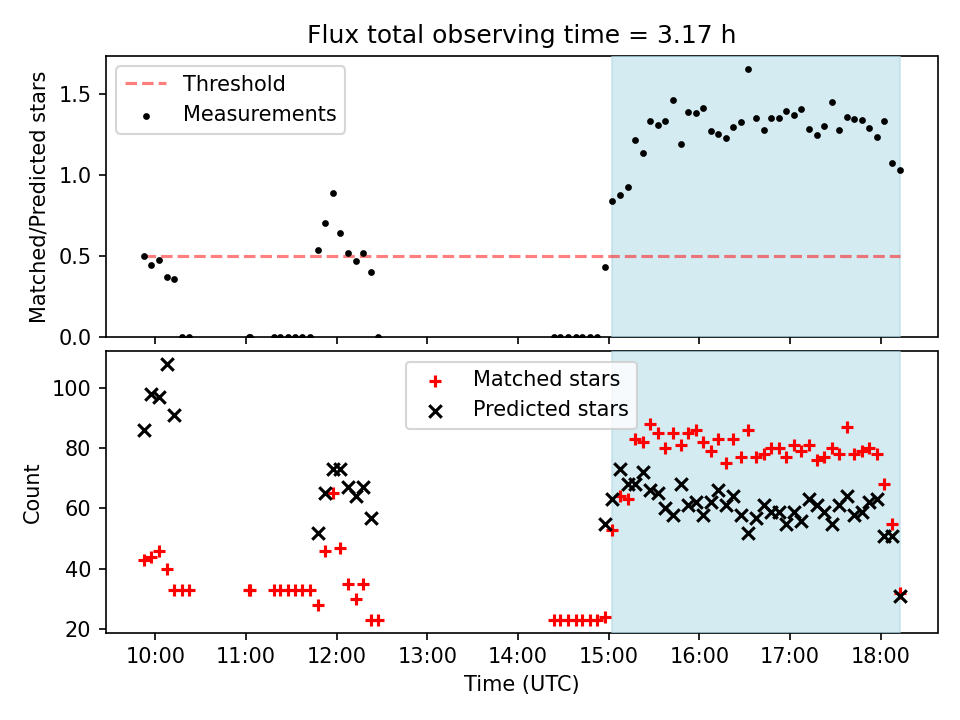 Flux total observing time = 3.17 h

Threshold
Measurements

Matched/Predicted stars

1.5
1.0
0.5
0.0

Matched stars
Predicted stars

Count

100
80
60
40
20

10:00
11:00
12:00
13:00
14:00
15:00
16:00
17:00
18:00

Time (UTC)